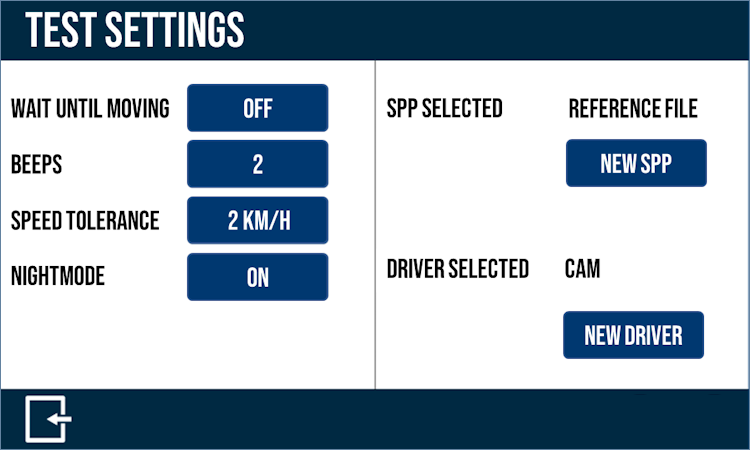 TEST SETTINGS

WAIT UNTIL MOVING OFF

BEEPS 2

SPEED TOLERANCE 2 KM/H

NIGHTMODE ON

SPP SELECTED REFERENCE FILE

NEW SPP

DRIVER SELECTED CAM

NEW DRIVER